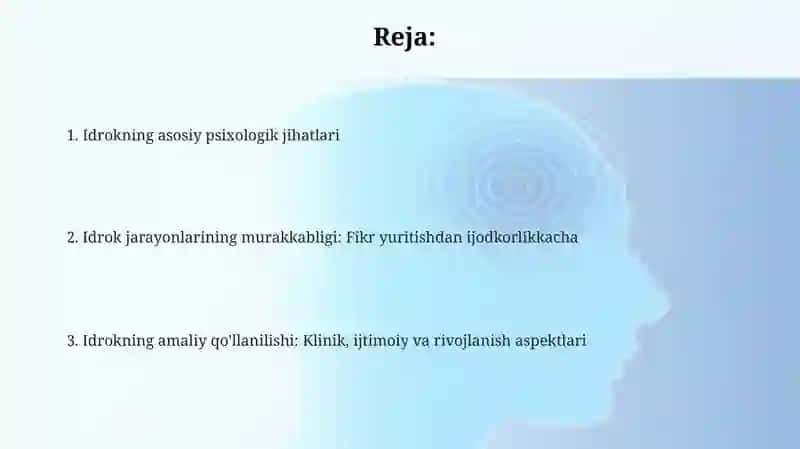 Reja:

1. Idrokning asosiy psixologik jihatlari

2. Idrok jarayonlarining murakkabligi: Fikr yuritishdan ijodkorlikkacha

3. Idrokning amaliy qo'llanilishi: Klinik, ijtimoiy va rivojlanish aspektlari